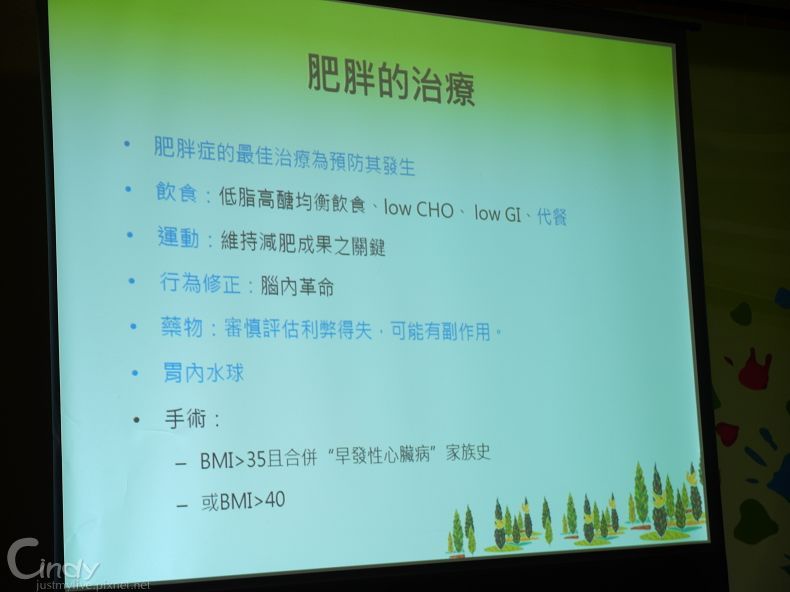 肥胖的治療

• 肥胖症的最佳治療為預防其發生
• 飲食：低脂高醣均衡飲食、low CHO、 low GI、代餐
• 運動：維持減肥成果之關鍵
• 行為修正：腦內革命
• 藥物：審慎評估利弊得失，可能有副作用。
• 胃內水球
• 手術：
– BMI>35且合併“早發性心臟病”家族史
– 或BMI>40

Cindy
justmylife.pixnet.net